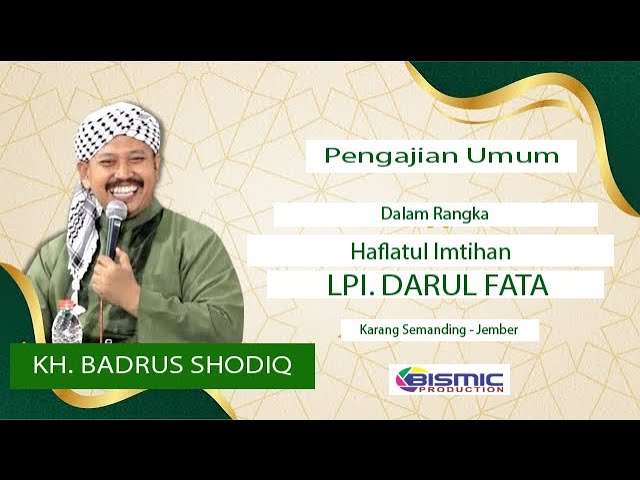 Pengajian Umum

Dalam Rangka

Haflatul Imtihan

LPI. DARUL FATA

Karang Semanding - Jember

KH. BADRUS SHODIQ

BISMIC PRODUCTION